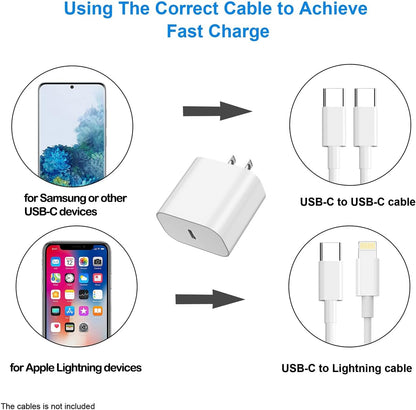 Using The Correct Cable to Achieve Fast Charge

for Samsung or other USB-C devices

USB-C to USB-C cable

for Apple Lightning devices

USB-C to Lightning cable

The cables is not included